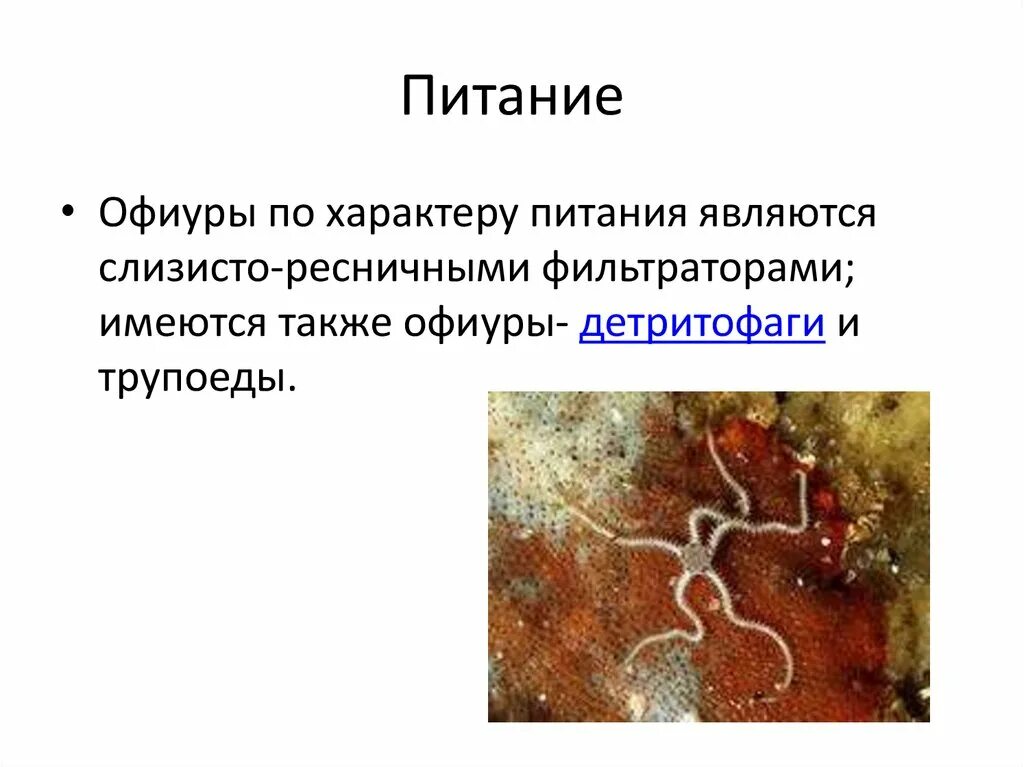 Питание

• Офиуры по характеру питания являются слизисто-ресничными фильтраторами; имеются также офиуры- детритофаги и трупоеды.